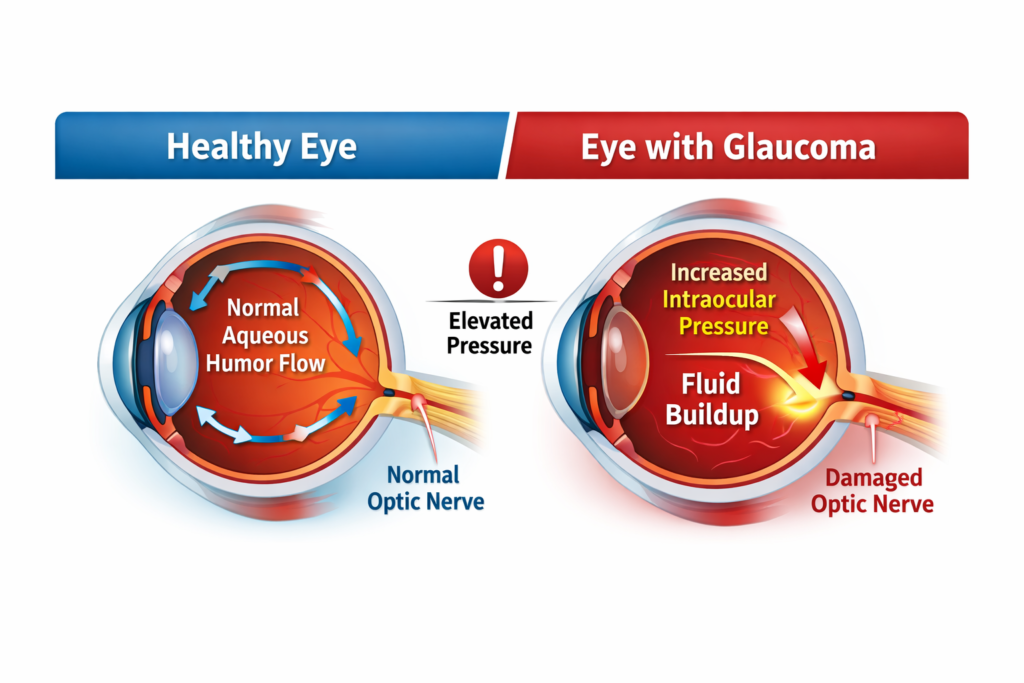 Healthy Eye

Eye with Glaucoma

Normal Aqueous Humor Flow

Normal Optic Nerve

!

Elevated Pressure

Increased Intraocular Pressure

Fluid Buildup

Damaged Optic Nerve